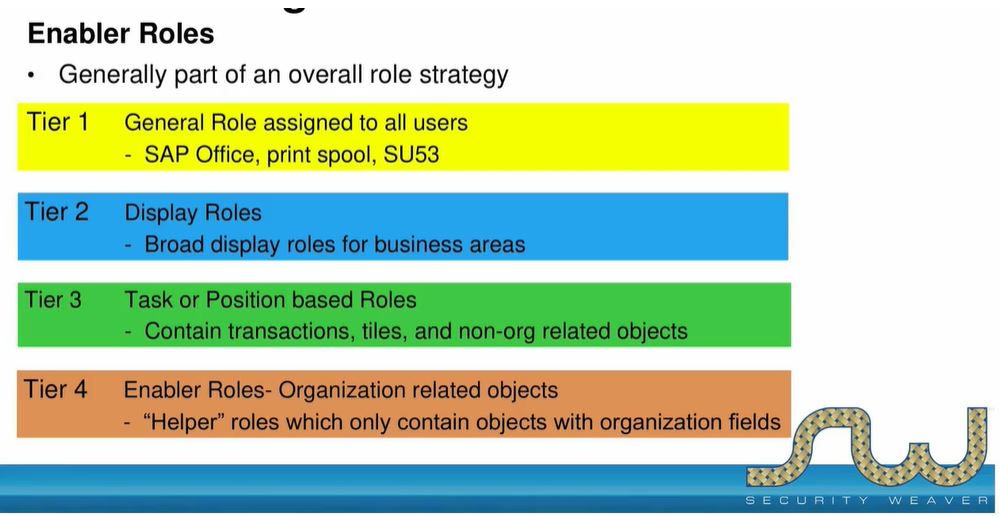 Enabler Roles

• Generally part of an overall role strategy

Tier 1 General Role assigned to all users
- SAP Office, print spool, SU53

Tier 2 Display Roles
- Broad display roles for business areas

Tier 3 Task or Position based Roles
- Contain transactions, tiles, and non-org related objects

Tier 4 Enabler Roles- Organization related objects
- "Helper" roles which only contain objects with organization fields

SECURITY WEAVER